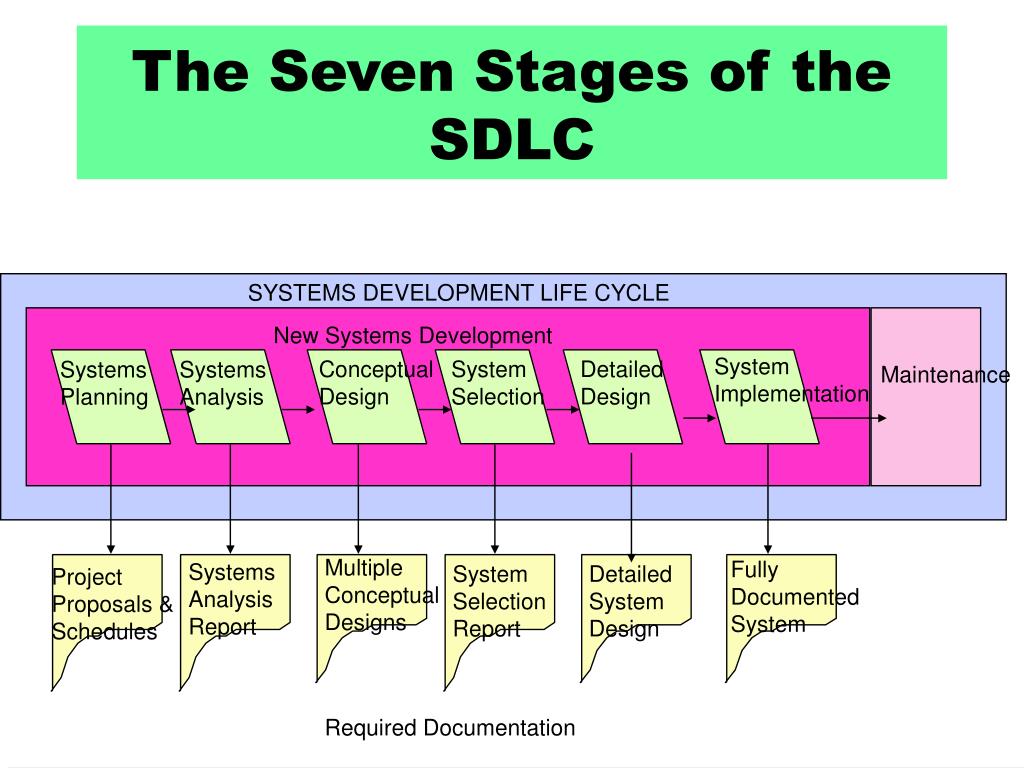 The Seven Stages of the SDLC

SYSTEMS DEVELOPMENT LIFE CYCLE

New Systems Development

Systems Planning

Systems Analysis

Conceptual Design

System Selection

Detailed Design

System Implementation

Maintenance

Project Proposals & Schedules

Systems Analysis Report

Multiple Conceptual Designs

System Selection Report

Detailed System Design

Fully Documented System

Required Documentation